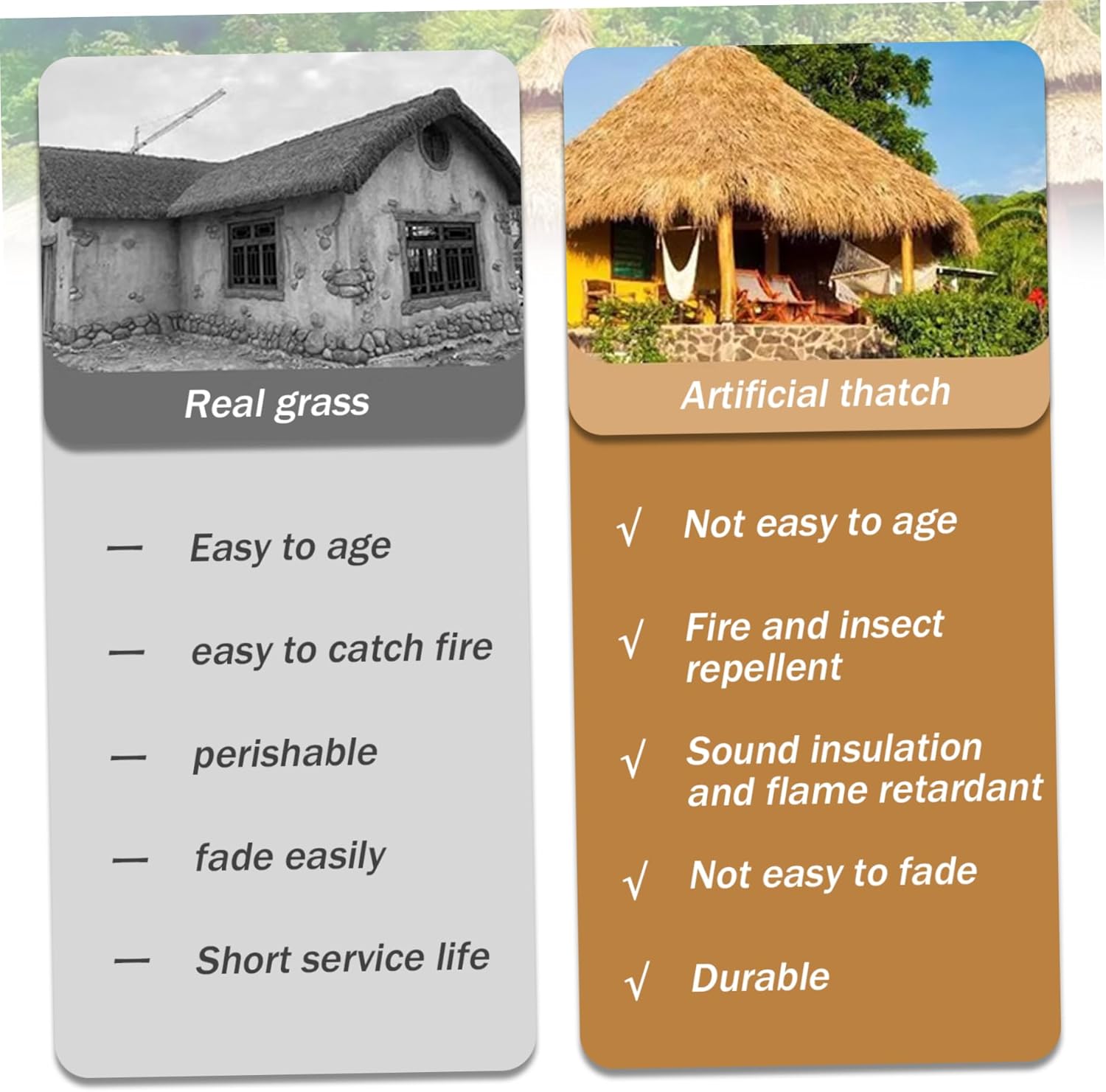 Real grass

— Easy to age

— easy to catch fire

— perishable

— fade easily

— Short service life

Artificial thatch

√ Not easy to age

√ Fire and insect repellent

√ Sound insulation and flame retardant

√ Not easy to fade

√ Durable